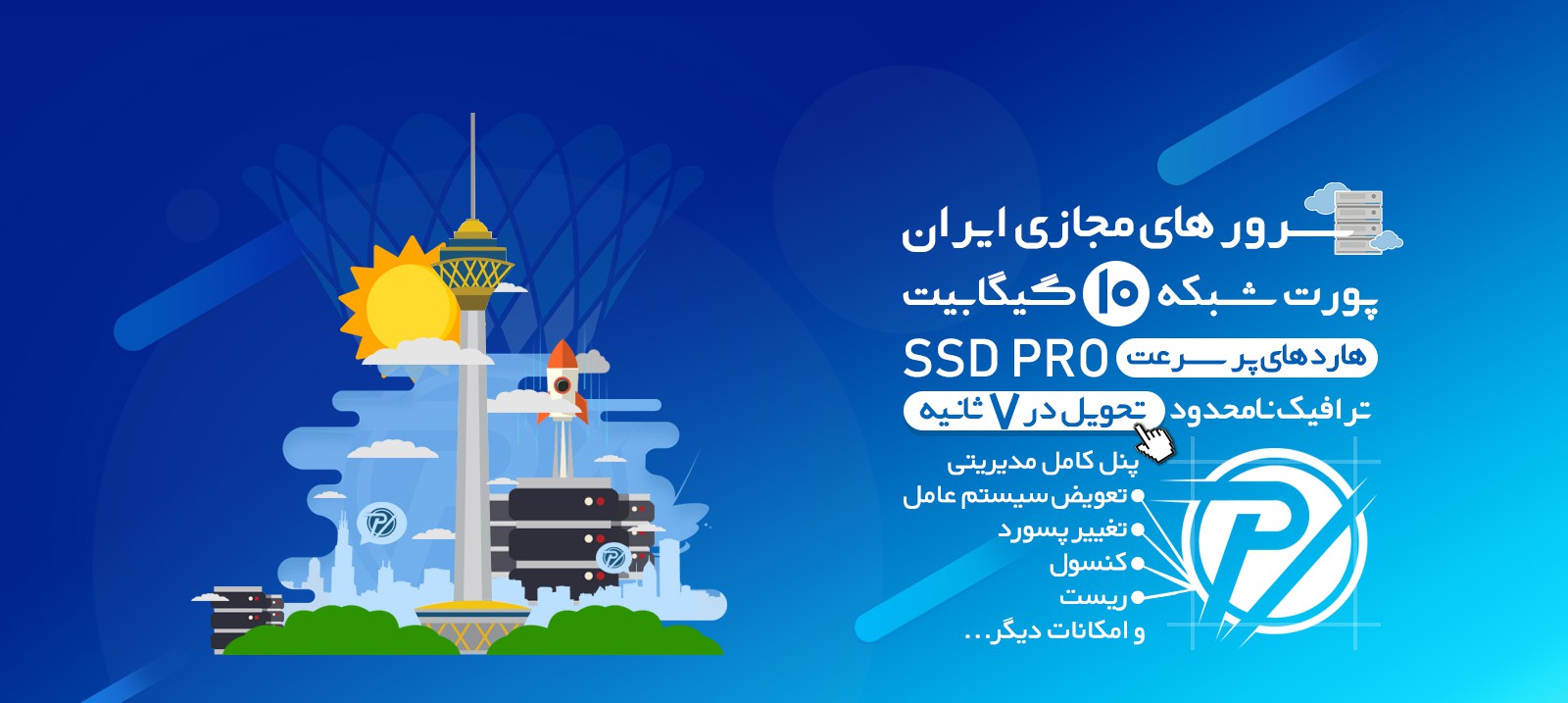 سرور های مجازی ایران
پورت شبکه ۱۰ گیگابیت
هارد های پر سرعت SSD PRO
ترافیک نامحدود تحویل در ۷ ثانیه
پنل کامل مدیریتی
تعویض سیستم عامل
تغییر پسورد
کنسول
ریست
و امکانات دیگر...